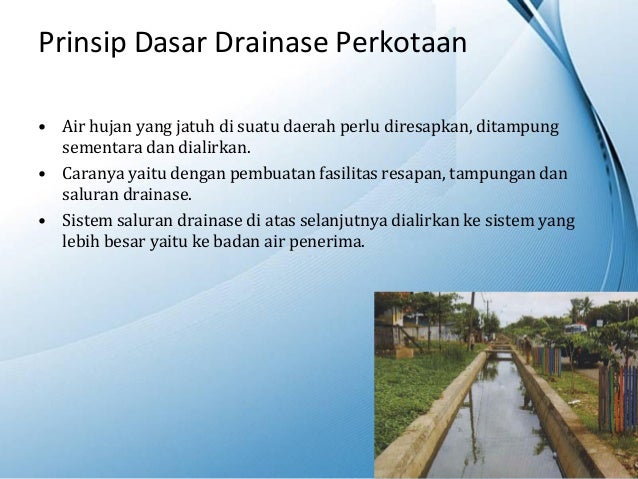 Prinsip Dasar Drainase Perkotaan

• Air hujan yang jatuh di suatu daerah perlu diresapkan, ditampung sementara dan dialirkan.

• Caranya yaitu dengan pembuatan fasilitas resapan, tampungan dan saluran drainase.

• Sistem saluran drainase di atas selanjutnya dialirkan ke sistem yang lebih besar yaitu ke badan air penerima.